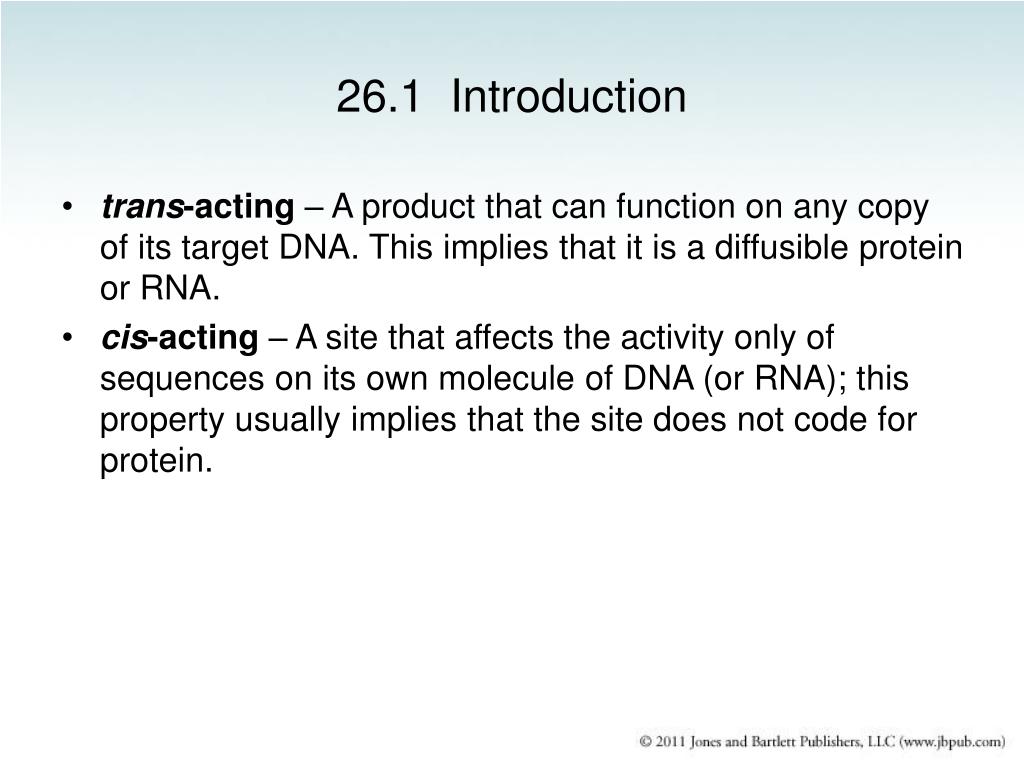 26.1 Introduction

• trans-acting – A product that can function on any copy of its target DNA. This implies that it is a diffusible protein or RNA.

• cis-acting – A site that affects the activity only of sequences on its own molecule of DNA (or RNA); this property usually implies that the site does not code for protein.

© 2011 Jones and Bartlett Publishers, LLC (www.jbpub.com)